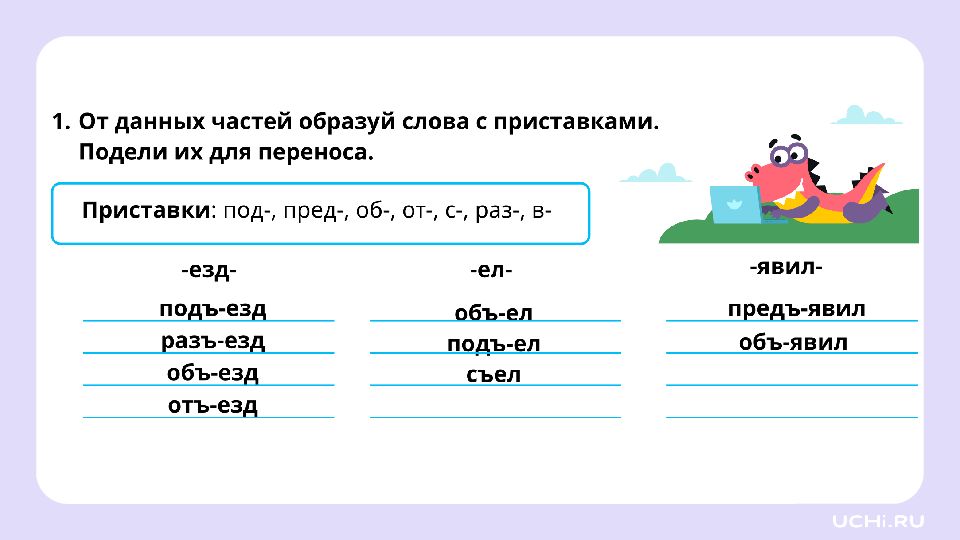 1. От данных частей образуй слова с приставками. Подели их для переноса.

Приставки: под-, пред-, об-, от-, с-, раз-, в-

-езд-
подъ-езд
разъ-езд
объ-езд
отъ-езд

-ел-
объ-ел
подъ-ел
съел

-явил-
предъ-явил
объ-явил

UCHi.RU